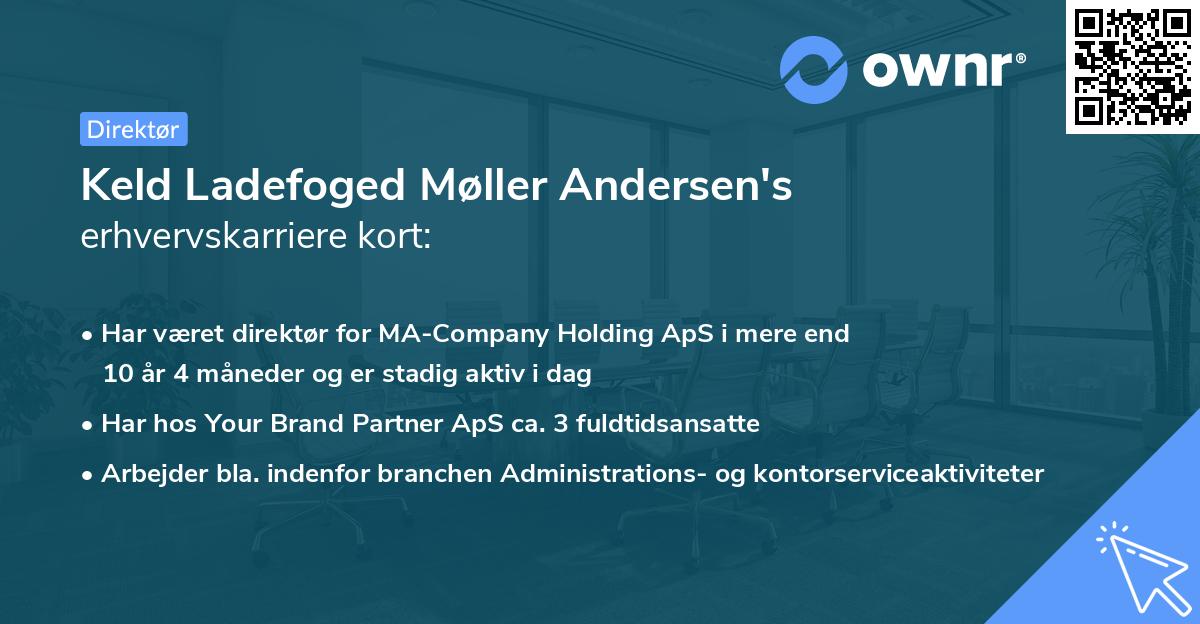 ownr®

Direktør

Keld Ladefoged Møller Andersen's
erhvervskarriere kort:

• Har været direktør for MA-Company Holding ApS i mere end 10 år 4 måneder og er stadig aktiv i dag
• Har hos Your Brand Partner ApS ca. 3 fuldtidsansatte
• Arbejder bla. indenfor branchen Administrations- og kontorserviceaktiviteter